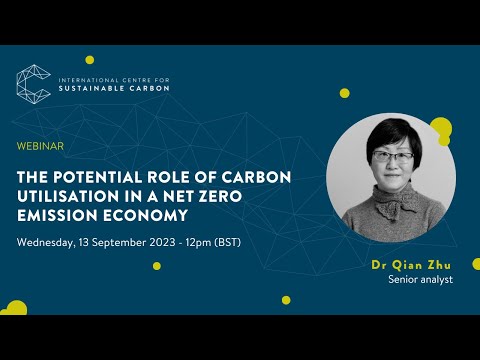 INTERNATIONAL CENTRE FOR
SUSTAINABLE CARBON

WEBINAR

THE POTENTIAL ROLE OF CARBON UTILISATION IN A NET ZERO EMISSION ECONOMY

Wednesday, 13 September 2023 - 12pm (BST)

Dr Qian Zhu
Senior analyst